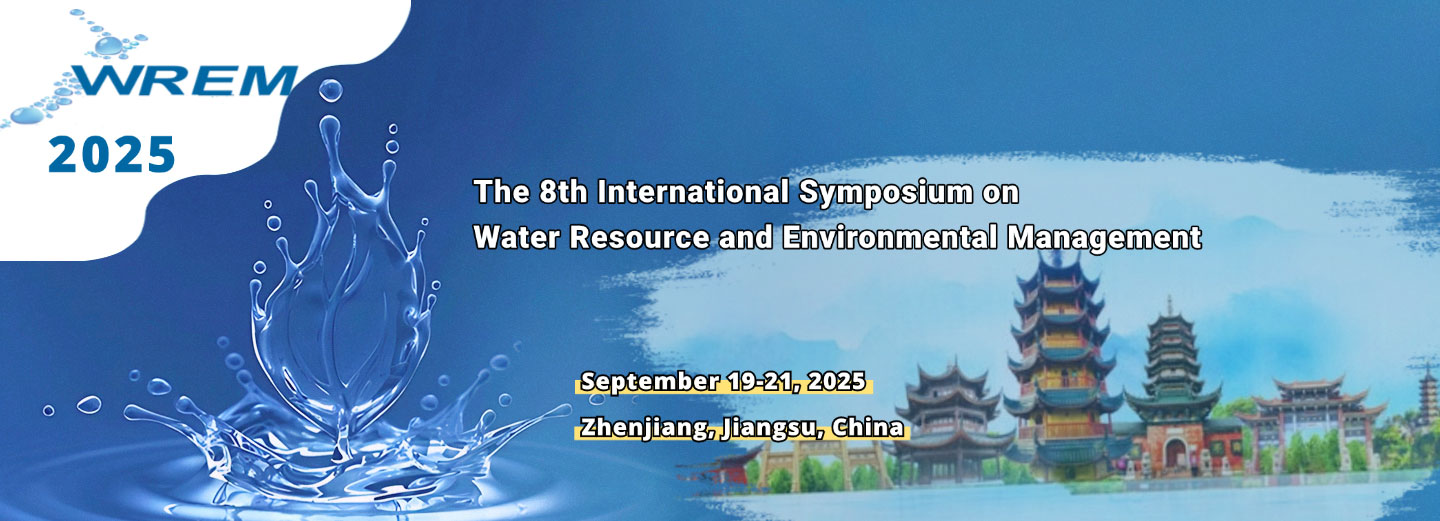 WREM
2025

The 8th International Symposium on Water Resource and Environmental Management

September 19-21, 2025

Zhenjiang, Jiangsu, China